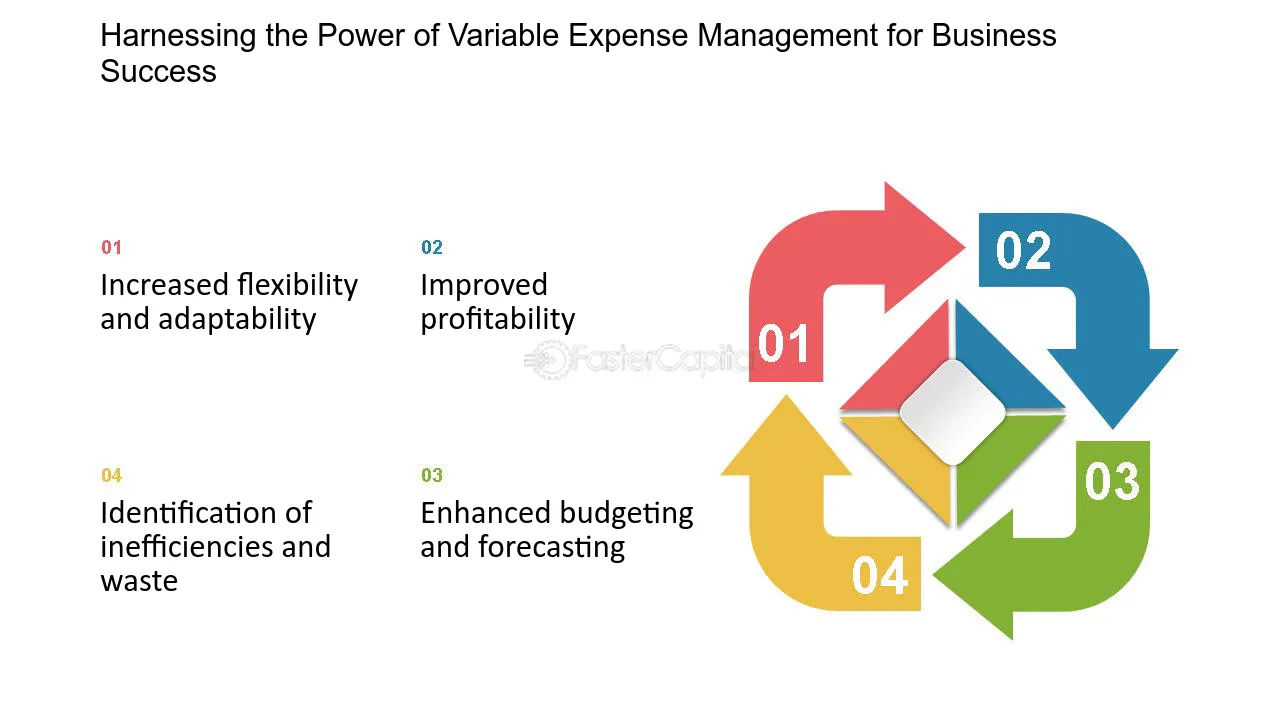 Harnessing the Power of Variable Expense Management for Business Success

01
Increased flexibility and adaptability

02
Improved profitability

04
Identification of inefficiencies and waste

03
Enhanced budgeting and forecasting

01
02
03
04

FasterCapital